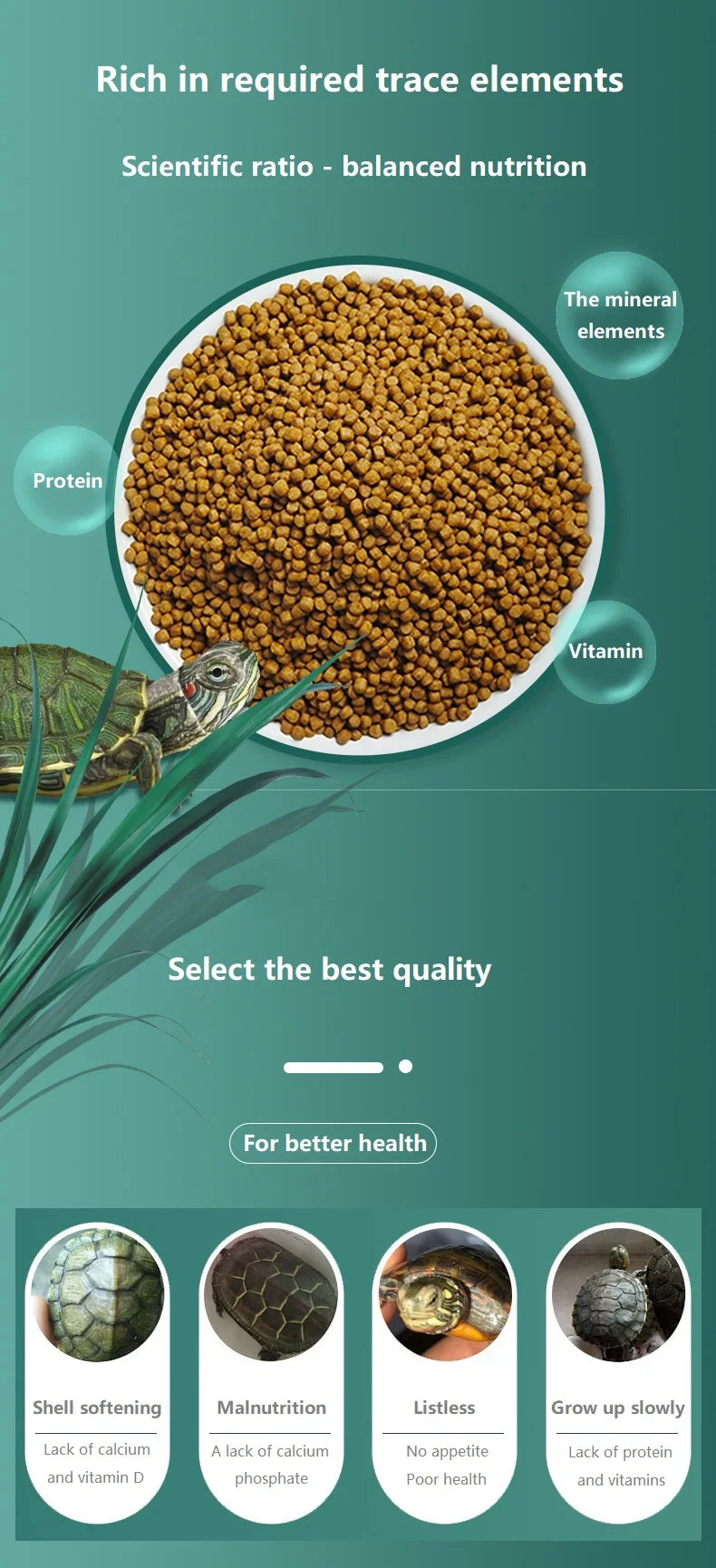 Rich in required trace elements

Scientific ratio - balanced nutrition

The mineral elements

Protein

Vitamin

Select the best quality

For better health

Shell softening

Lack of calcium and vitamin D

Malnutrition

A lack of calcium phosphate

Listless

No appetite
Poor health

Grow up slowly

Lack of protein and vitamins